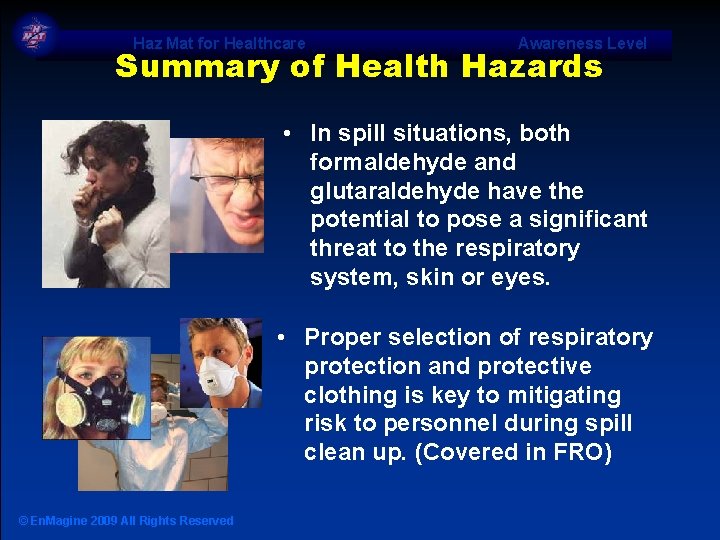 Haz Mat for Healthcare

Awareness Level

Summary of Health Hazards

• In spill situations, both formaldehyde and glutaraldehyde have the potential to pose a significant threat to the respiratory system, skin or eyes.

• Proper selection of respiratory protection and protective clothing is key to mitigating risk to personnel during spill clean up. (Covered in FRO)

© EnMagine 2009 All Rights Reserved